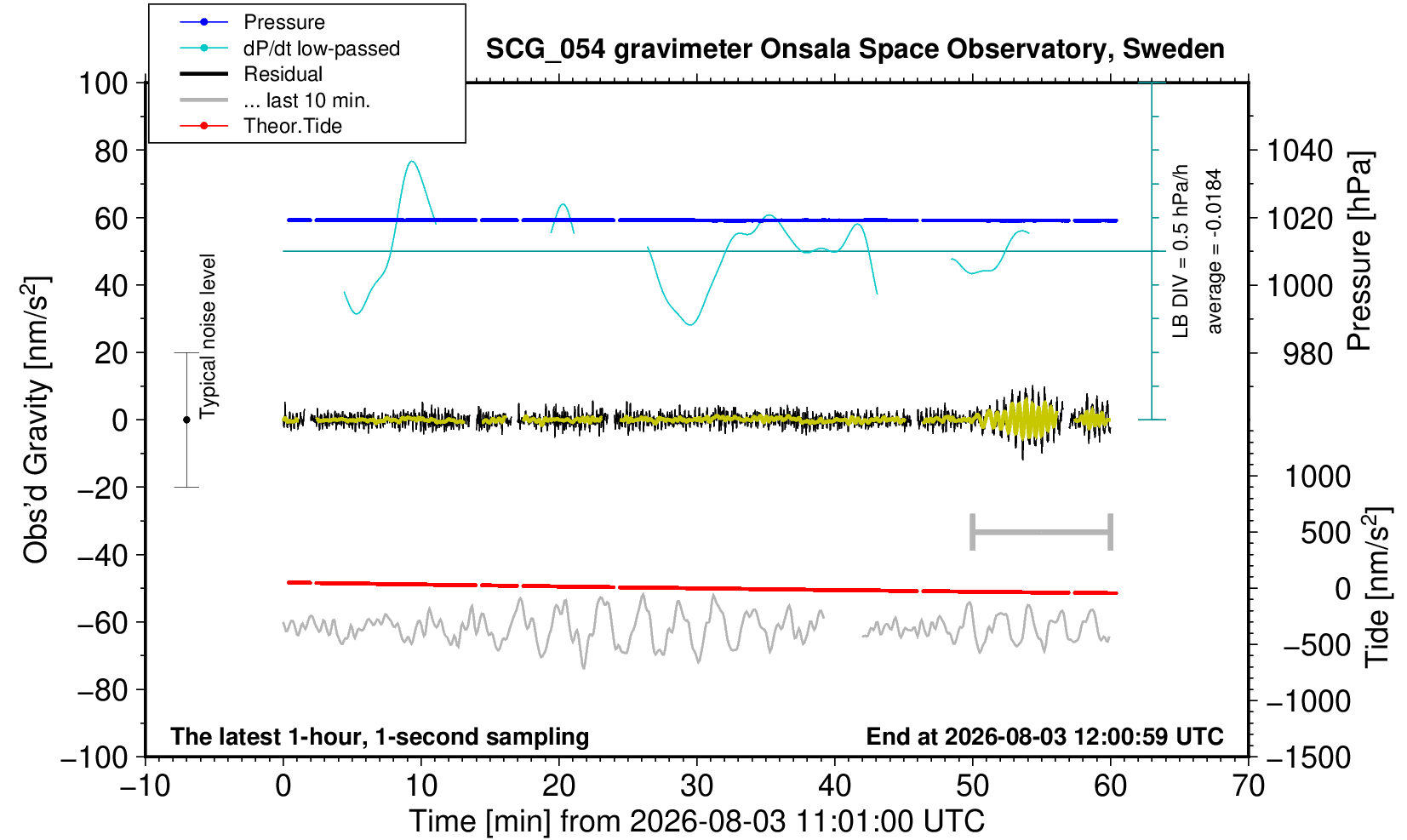 Pressure
dP/dt low-passed
Residual
... last 10 min.
Theor.Tide

SCG_054 gravimeter Onsala Space Observatory, Sweden

100
80
60
40
20
0
−20
−40
−60
−80
−100

Obs'd Gravity [nm/s$^2$]

Typical noise level

LB DIV = 0.5 hPa/h
average = -0.0184

1040
1020
1000
980

Pressure [hPa]

1000
500
0
−500
−1000
−1500

Tide [nm/s$^2$]

The latest 1-hour, 1-second sampling
End at 2026-08-03 12:00:59 UTC

−10
0
10
20
30
40
50
60
70

Time [min] from 2026-08-03 11:01:00 UTC